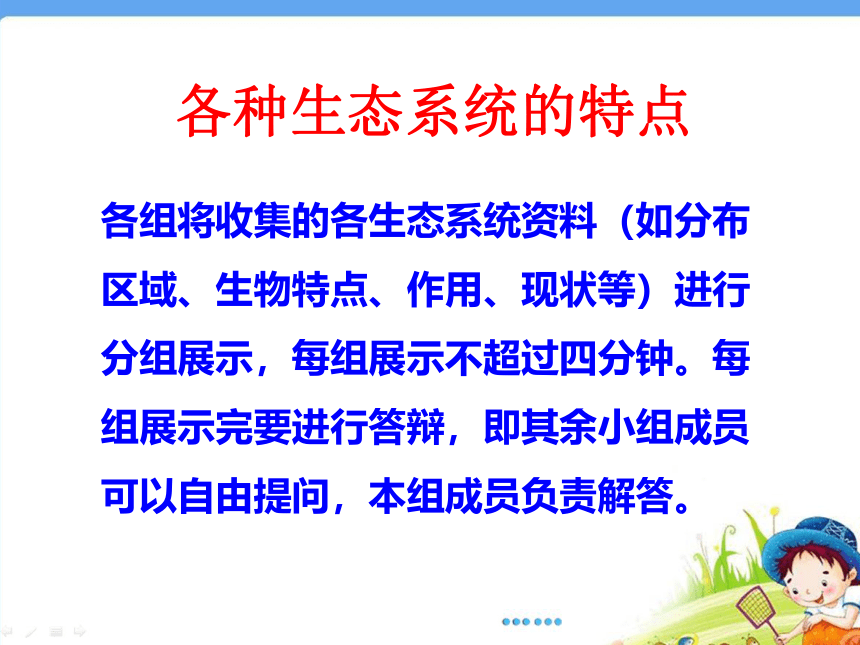 各种生态系统的特点

各组将收集的各生态系统资料（如分布区域、生物特点、作用、现状等）进行分组展示，每组展示不超过四分钟。每组展示完要进行答辩，即其余小组成员可以自由提问，本组成员负责解答。